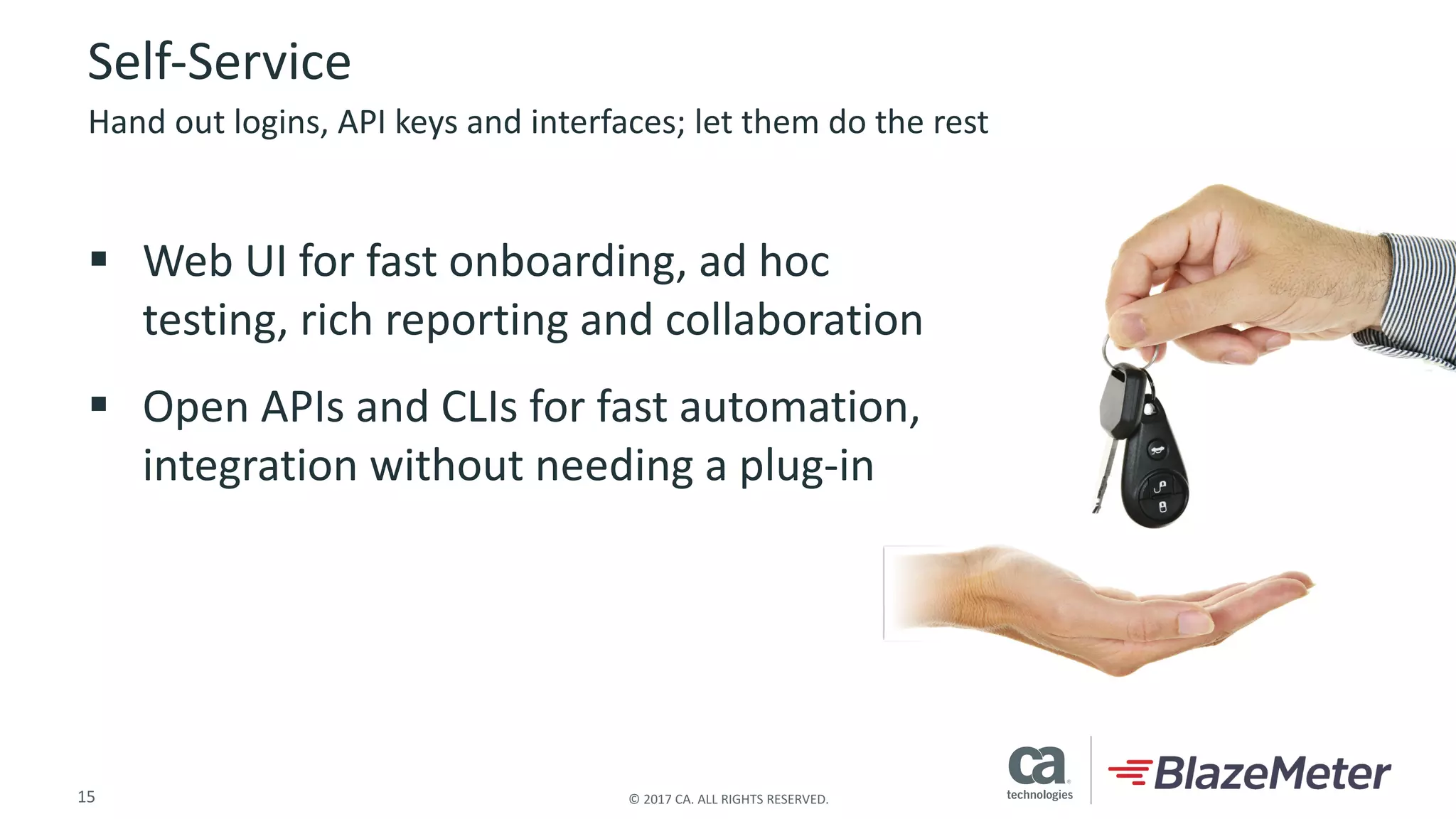 Self-Service

Hand out logins, API keys and interfaces; let them do the rest

▪ Web UI for fast onboarding, ad hoc testing, rich reporting and collaboration

▪ Open APIs and CLIs for fast automation, integration without needing a plug-in

15

© 2017 CA. ALL RIGHTS RESERVED.

ca technologies

BlazeMeter